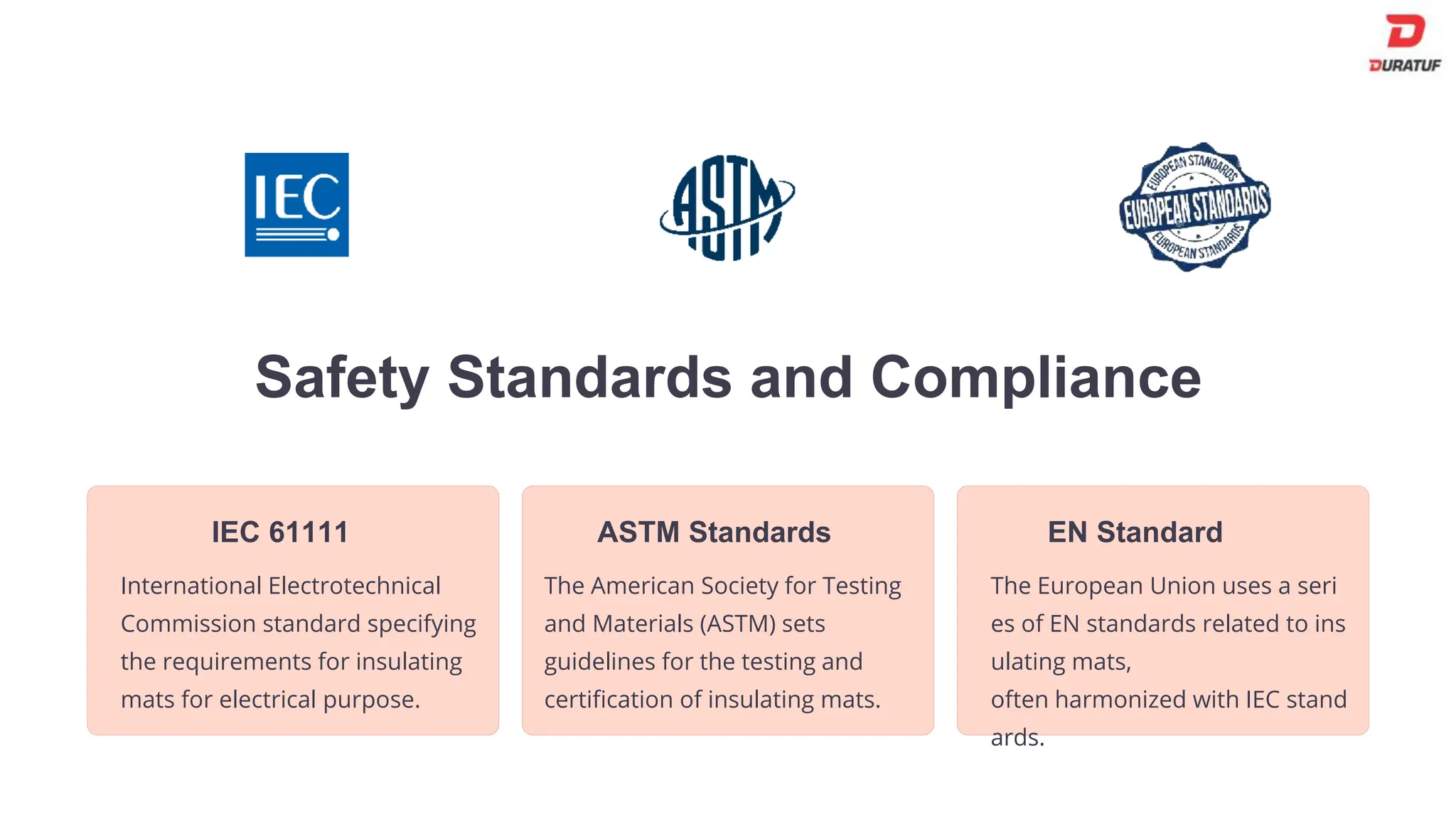 DURATUF

IEC

ASTM

EUROPEAN STANDARDS
EUROPEAN STANDARDS
EUROPEAN STANDARDS

Safety Standards and Compliance

IEC 61111

International Electrotechnical Commission standard specifying the requirements for insulating mats for electrical purpose.

ASTM Standards

The American Society for Testing and Materials (ASTM) sets guidelines for the testing and certification of insulating mats.

EN Standard

The European Union uses a seri es of EN standards related to ins ulating mats,
often harmonized with IEC stand ards.